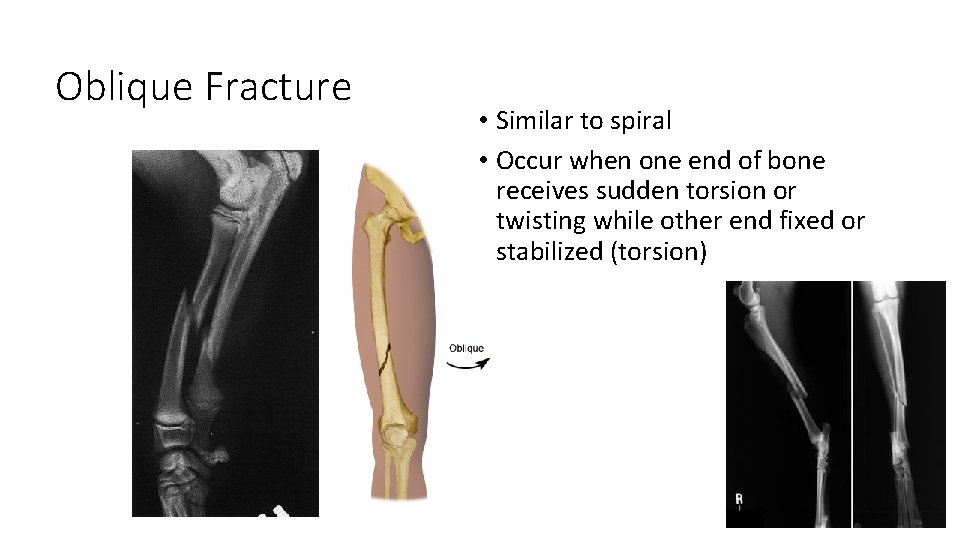 Oblique Fracture

• Similar to spiral
• Occur when one end of bone receives sudden torsion or twisting while other end fixed or stabilized (torsion)

Oblique

R